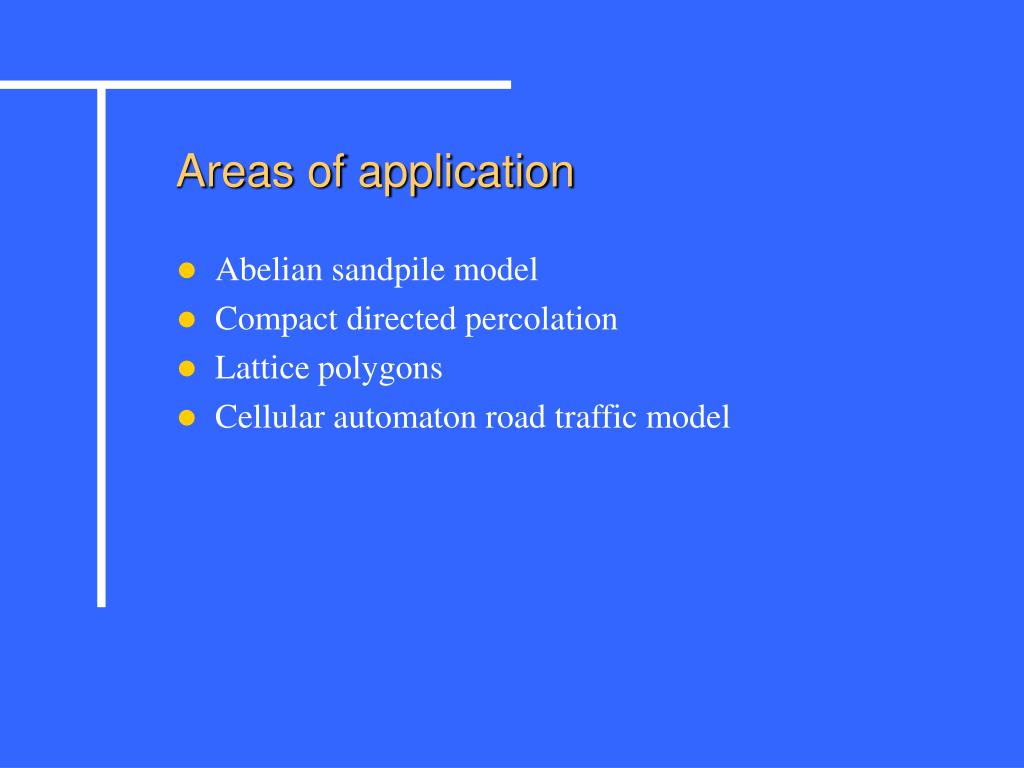 Areas of application

- Abelian sandpile model
- Compact directed percolation
- Lattice polygons
- Cellular automaton road traffic model